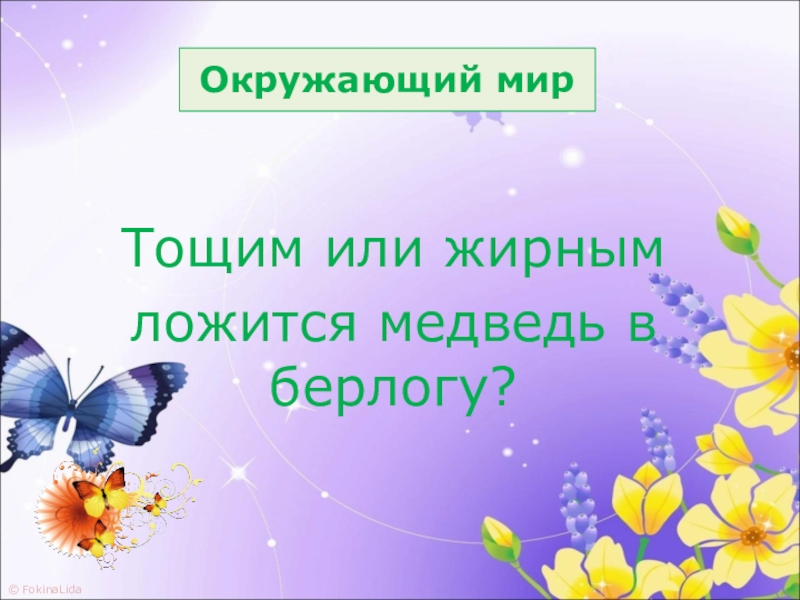 Окружающий мир

Тощим или жирным ложится медведь в берлогу?

© FokinaLida